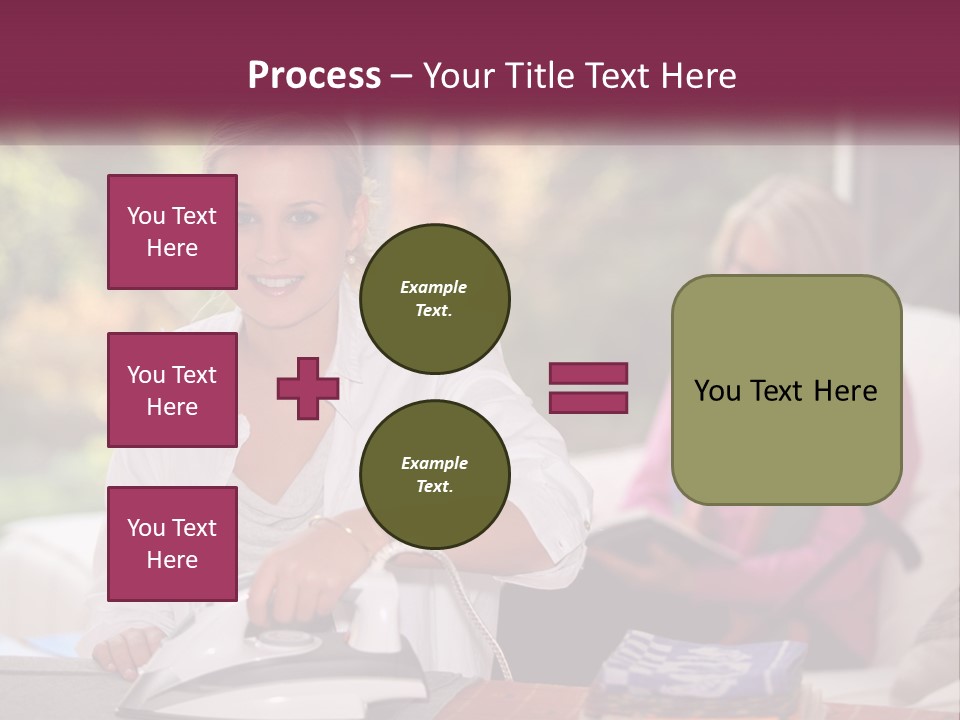 Process – Your Title Text Here

You Text Here

You Text Here

You Text Here

Example Text.

Example Text.

You Text Here